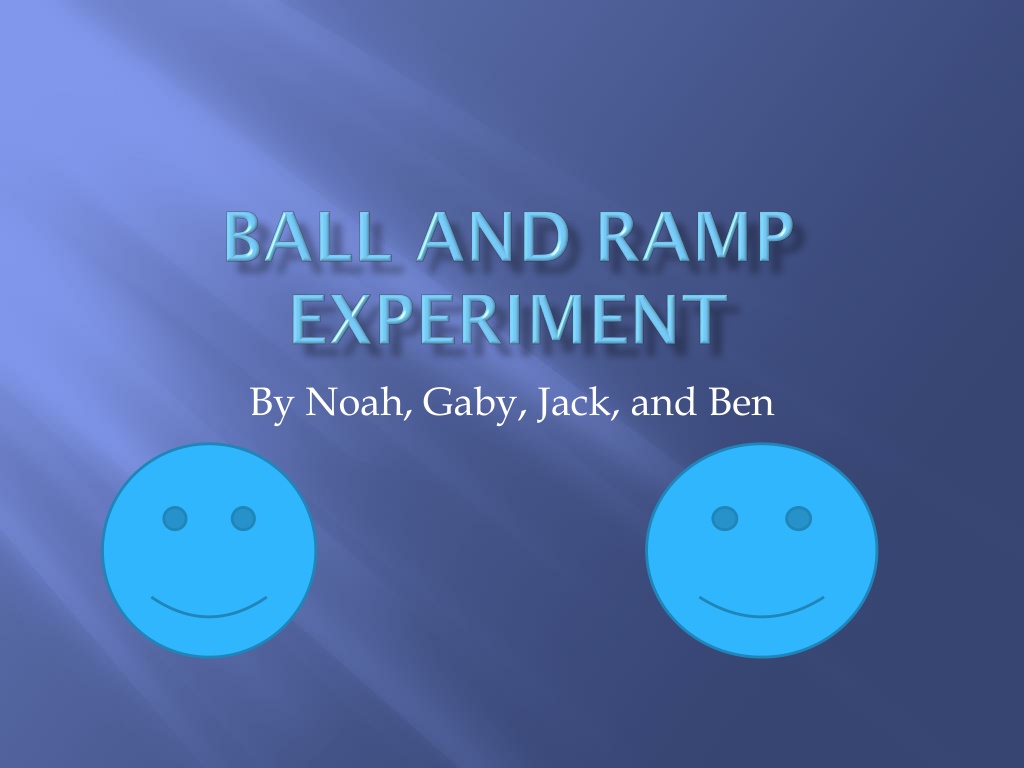 BALL AND RAMP EXPERIMENT

By Noah, Gaby, Jack, and Ben